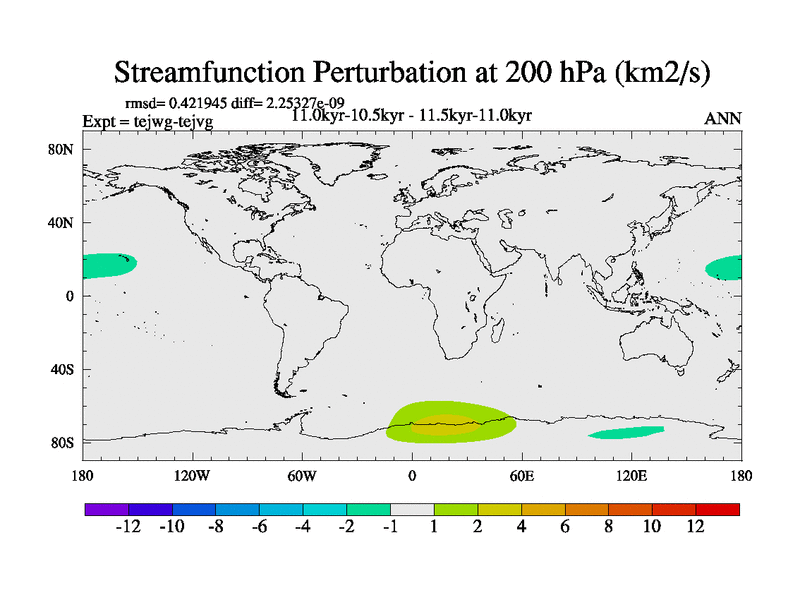 Streamfunction Perturbation at 200 hPa (km2/s)

rmsd= 0.421945 diff= 2.25327e-09
Expt = tejwg-tejvg
11.0kyr-10.5kyr - 11.5kyr-11.0kyr
ANN

80N
40N
0
40S
80S

180
120W
60W
0
60E
120E
180

-12 -10 -8 -6 -4 -2 -1 1 2 4 6 8 10 12